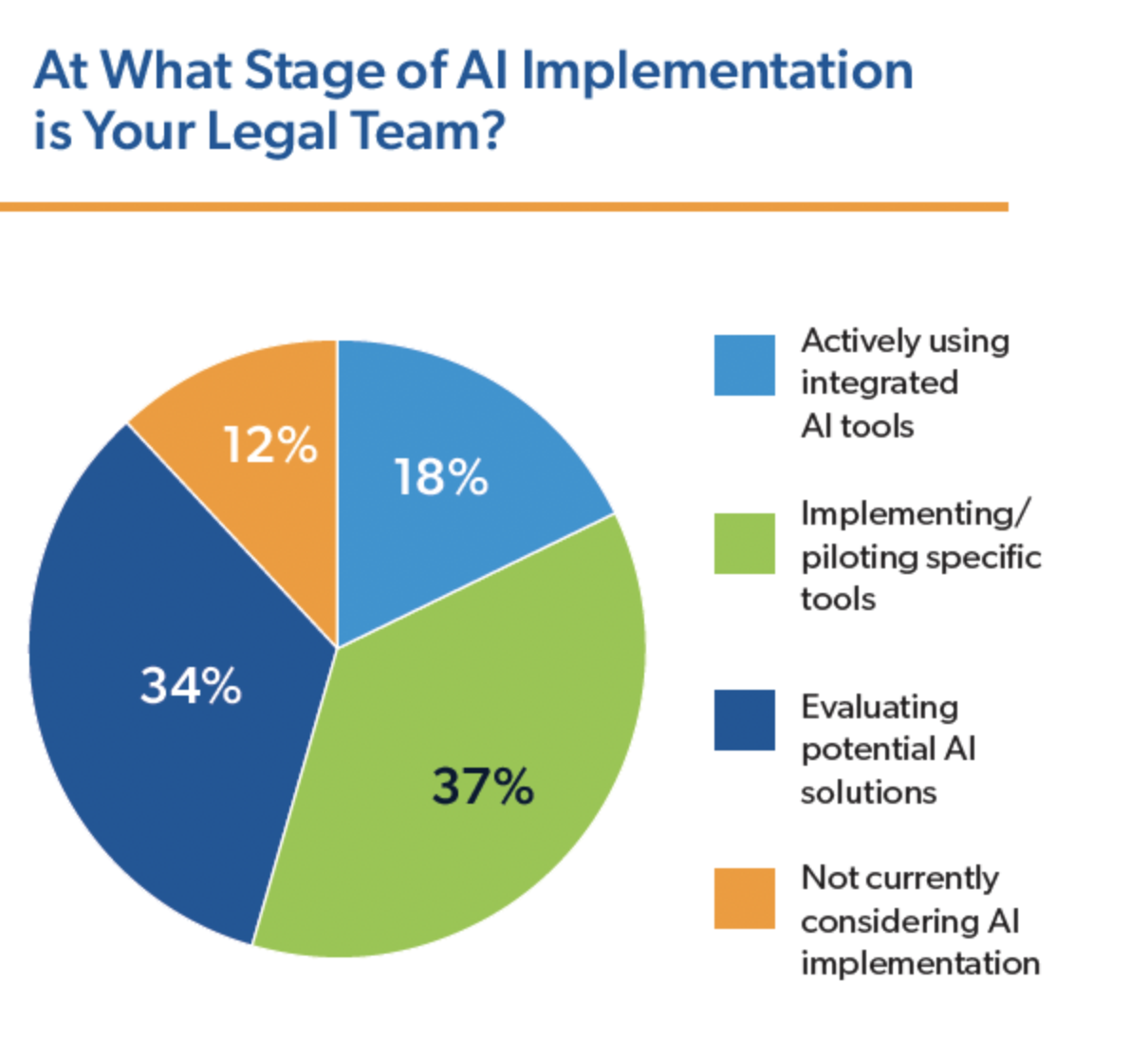 At What Stage of AI Implementation is Your Legal Team?

12%
18%
34%
37%

Actively using integrated AI tools

Implementing/ piloting specific tools

Evaluating potential AI solutions

Not currently considering AI implementation